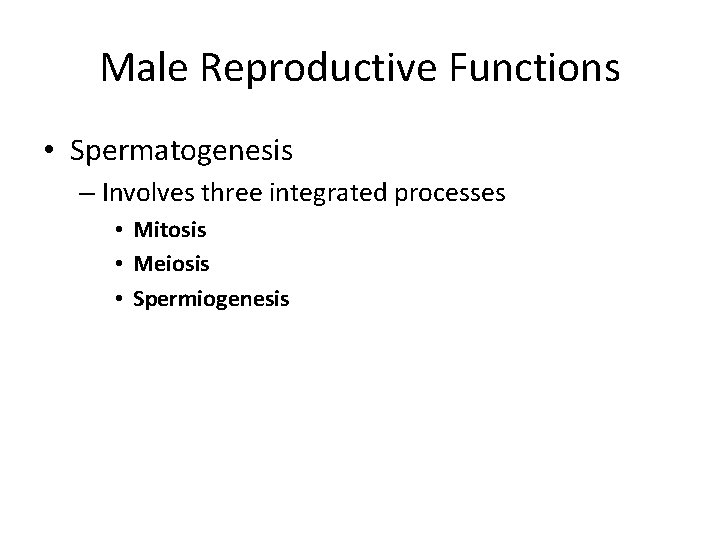 Male Reproductive Functions

• Spermatogenesis
– Involves three integrated processes
• Mitosis
• Meiosis
• Spermiogenesis